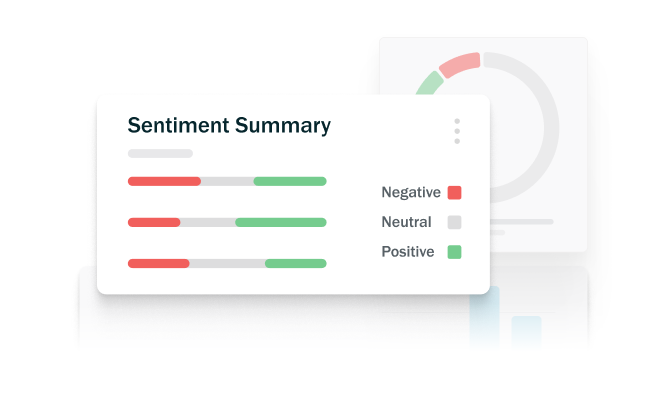 Sentiment Summary

Negative
Neutral
Positive